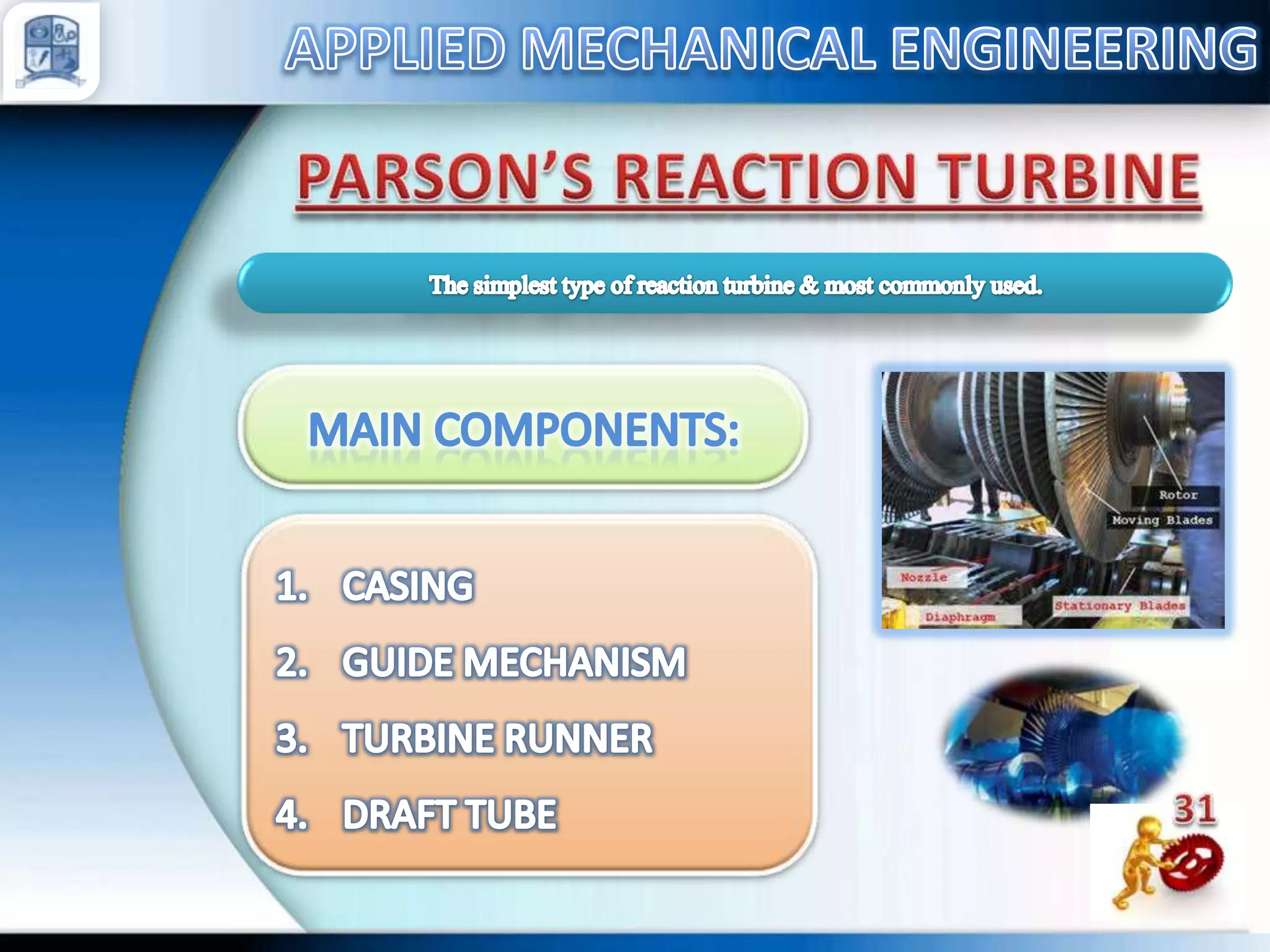 APPLIED MECHANICAL ENGINEERING

PARSON'S REACTION TURBINE

The simplest type of reaction turbine & most commonly used.

MAIN COMPONENTS:

1. CASING
2. GUIDE MECHANISM
3. TURBINE RUNNER
4. DRAFT TUBE

Rotor
Moving Blades
Nozzle
Stationary Blades
Diaphragm

31